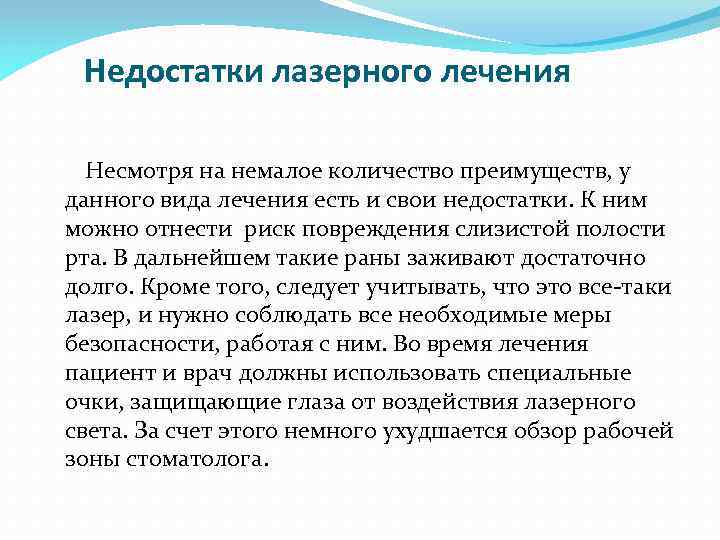 Недостатки лазерного лечения

Несмотря на немалое количество преимуществ, у данного вида лечения есть и свои недостатки. К ним можно отнести риск повреждения слизистой полости рта. В дальнейшем такие раны заживают достаточно долго. Кроме того, следует учитывать, что это все-таки лазер, и нужно соблюдать все необходимые меры безопасности, работая с ним. Во время лечения пациент и врач должны использовать специальные очки, защищающие глаза от воздействия лазерного света. За счет этого немного ухудшается обзор рабочей зоны стоматолога.